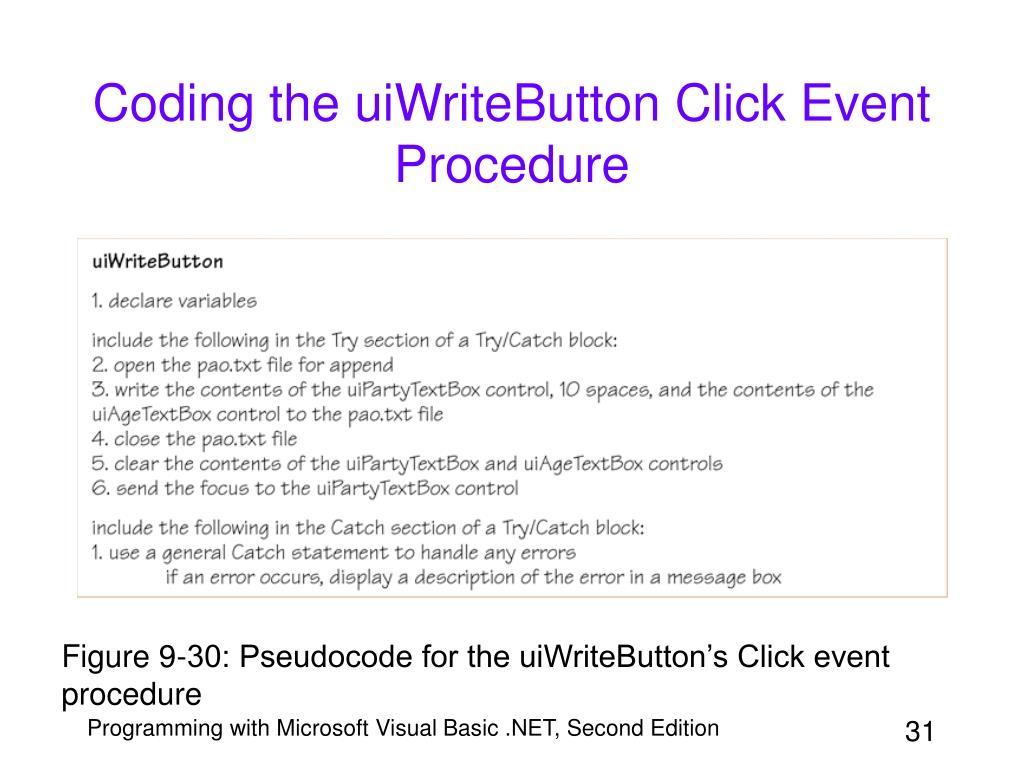 Coding the uiWriteButton Click Event Procedure

uiWriteButton

1. declare variables

include the following in the Try section of a Try/Catch block:
2. open the pao.txt file for append
3. write the contents of the uiPartyTextBox control, 10 spaces, and the contents of the uiAgeTextBox control to the pao.txt file
4. close the pao.txt file
5. clear the contents of the uiPartyTextBox and uiAgeTextBox controls
6. send the focus to the uiPartyTextBox control

include the following in the Catch section of a Try/Catch block:
1. use a general Catch statement to handle any errors
if an error occurs, display a description of the error in a message box

Figure 9-30: Pseudocode for the uiWriteButton’s Click event procedure

Programming with Microsoft Visual Basic .NET, Second Edition

31